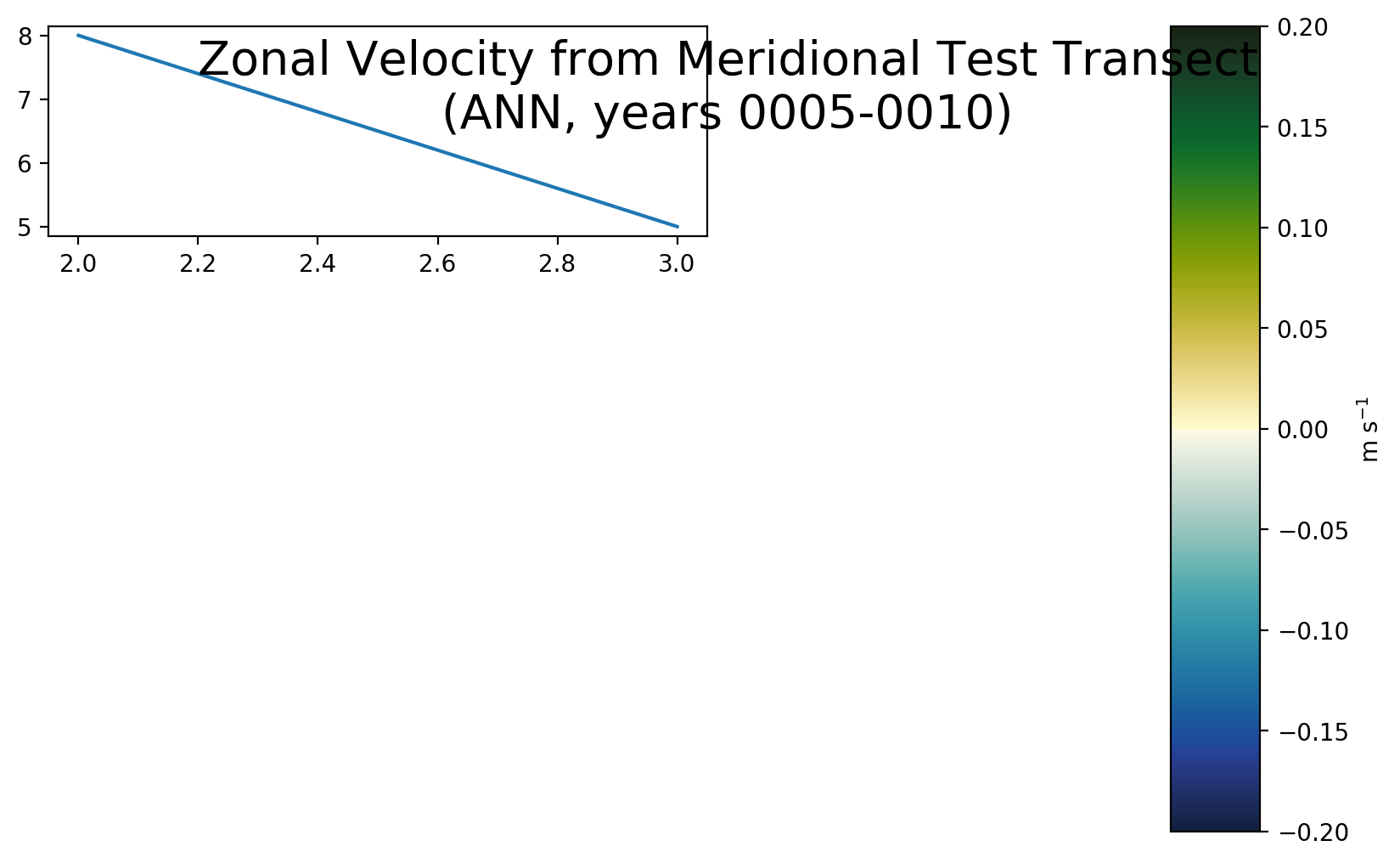 Zonal Velocity from Meridional Test Transect
(ANN, years 0005-0010)

8
7
6
5

2.0
2.2
2.4
2.6
2.8
3.0

0.20
0.15
0.10
0.05
0.00
−0.05
−0.10
−0.15
−0.20

m s$^{-1}$